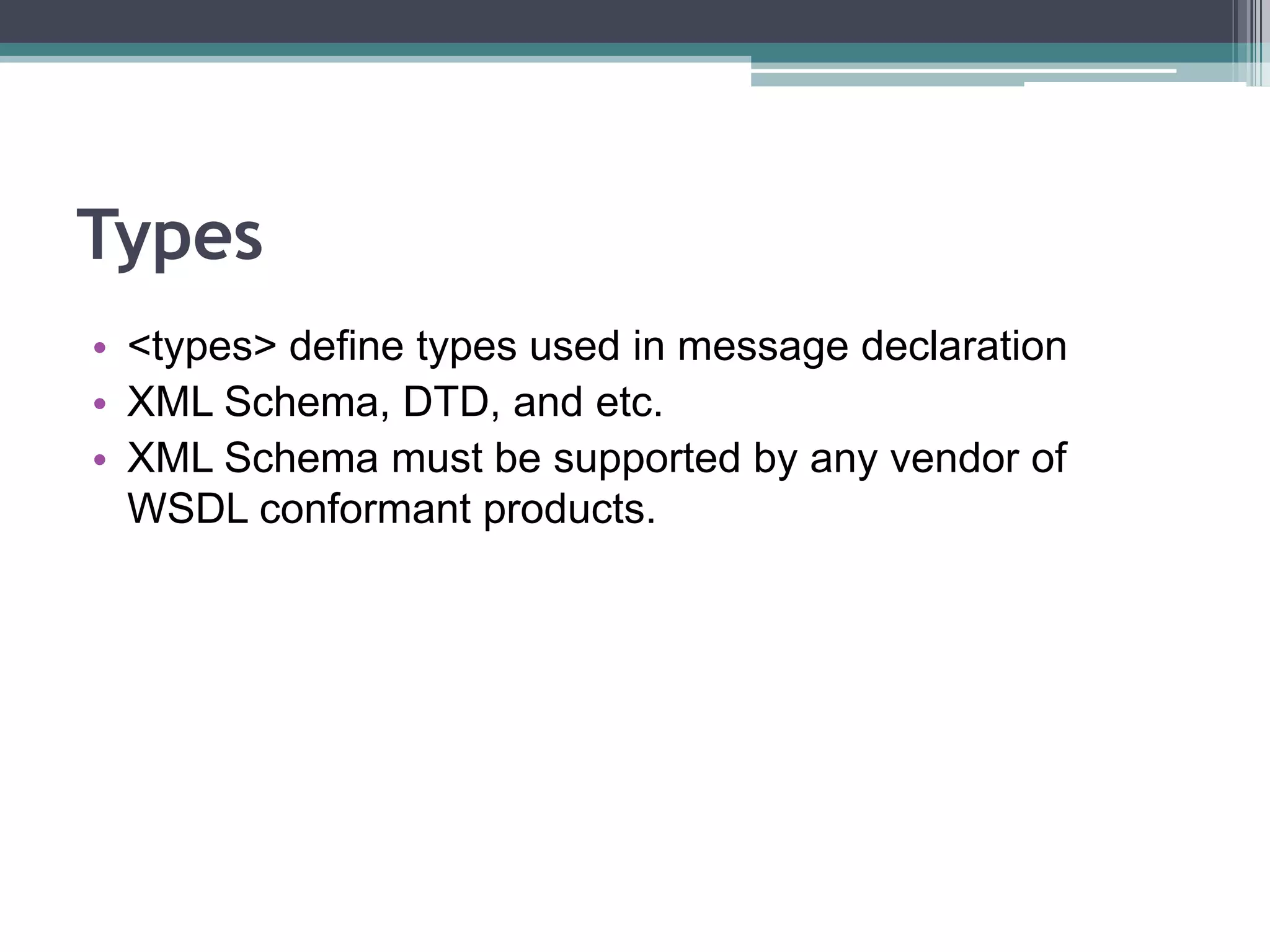 Types

• <types> define types used in message declaration
• XML Schema, DTD, and etc.
• XML Schema must be supported by any vendor of WSDL conformant products.